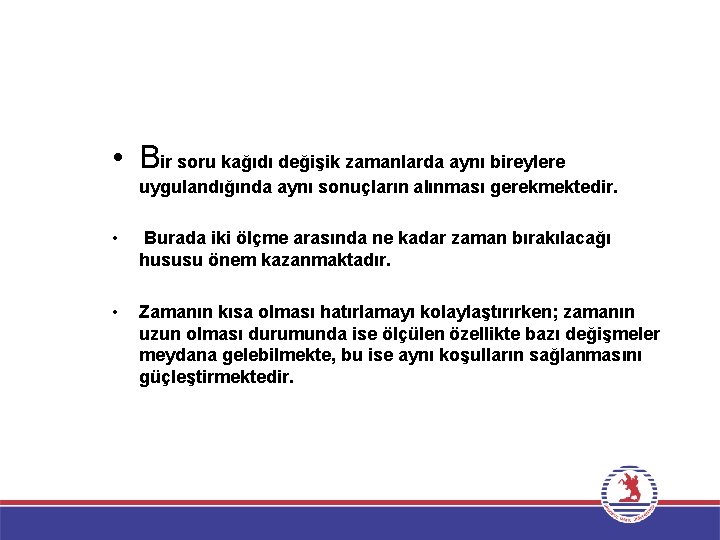 • Bir soru kağıdı değişik zamanlarda aynı bireylere uygulandığında aynı sonuçların alınması gerekmektedir.

• Burada iki ölçme arasında ne kadar zaman bırakılacağı hususu önem kazanmaktadır.

• Zamanın kısa olması hatırlamayı kolaylaştırırken; zamanın uzun olması durumunda ise ölçülen özellikte bazı değişmeler meydana gelebilmekte, bu ise aynı koşulların sağlanmasını güçleştirmektedir.